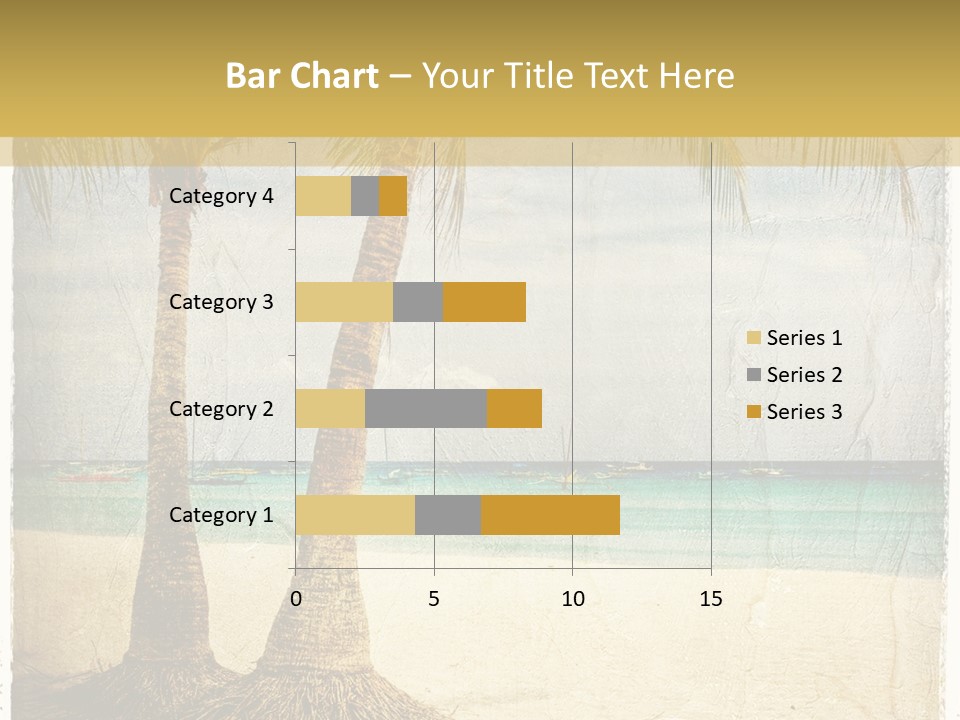 Bar Chart – Your Title Text Here

Category 4
Category 3
Category 2
Category 1

0
5
10
15

Series 1
Series 2
Series 3